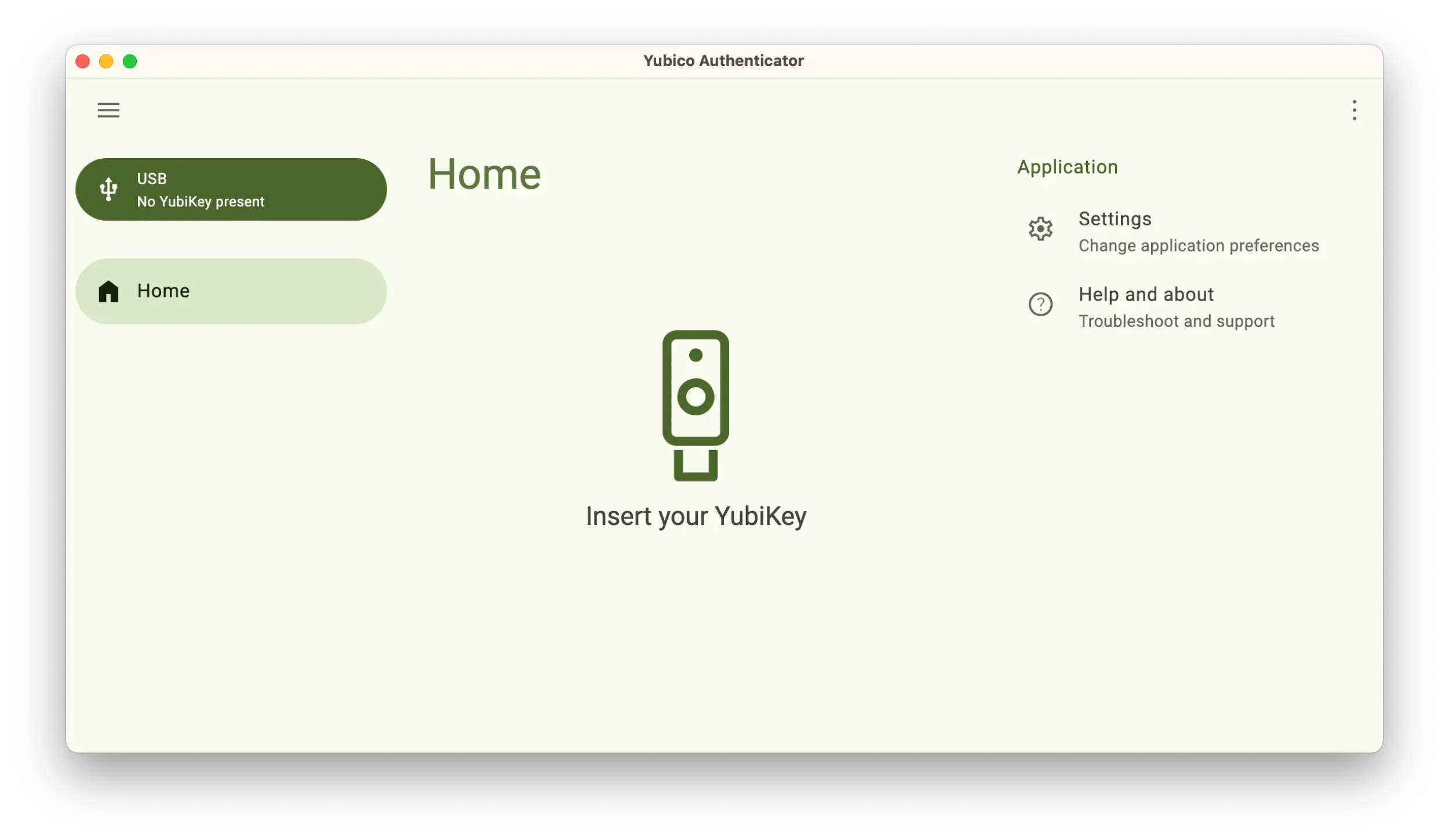 Yubico Authenticator

USB
No YubiKey present

Home

Home

Insert your YubiKey

Application

Settings
Change application preferences

Help and about
Troubleshoot and support